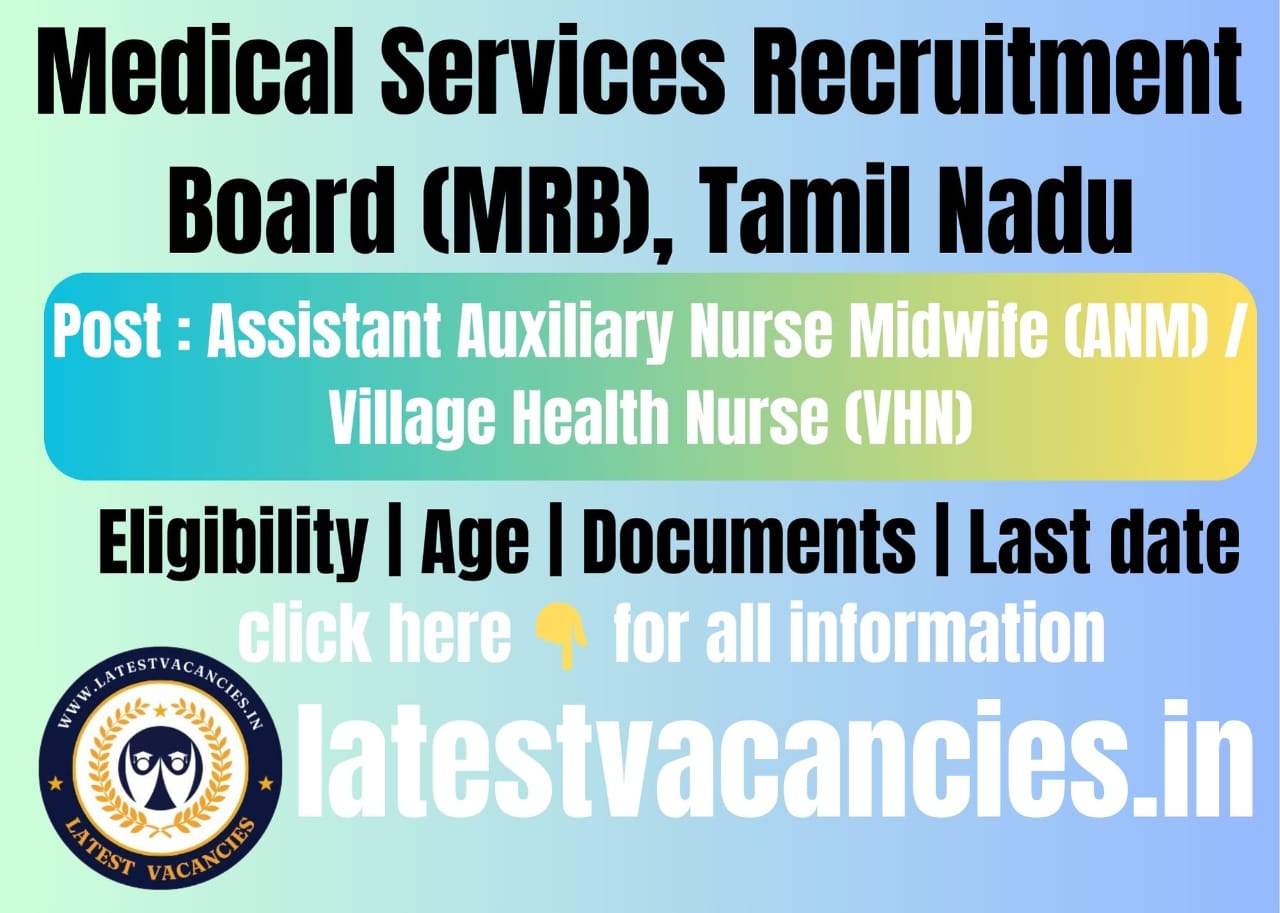 Medical Services Recruitment Board (MRB), Tamil Nadu

Post : Assistant Auxiliary Nurse Midwife (ANM) / Village Health Nurse (VHN)

Eligibility | Age | Documents | Last date

click here 👇 for all information

WWW.LATESTVACANCIES.IN
LATEST VACANCIES

latestvacancies.in